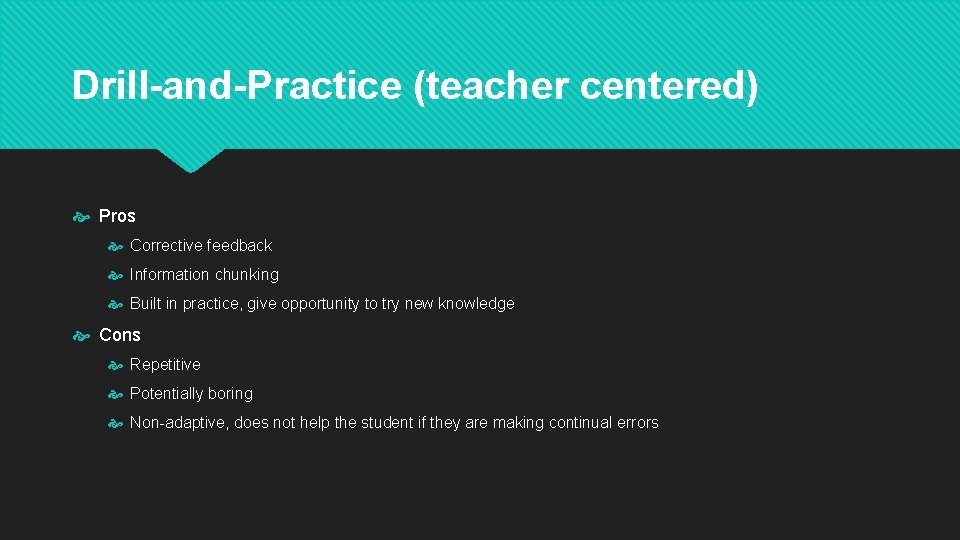 Drill-and-Practice (teacher centered)

Pros

Corrective feedback

Information chunking

Built in practice, give opportunity to try new knowledge

Cons

Repetitive

Potentially boring

Non-adaptive, does not help the student if they are making continual errors